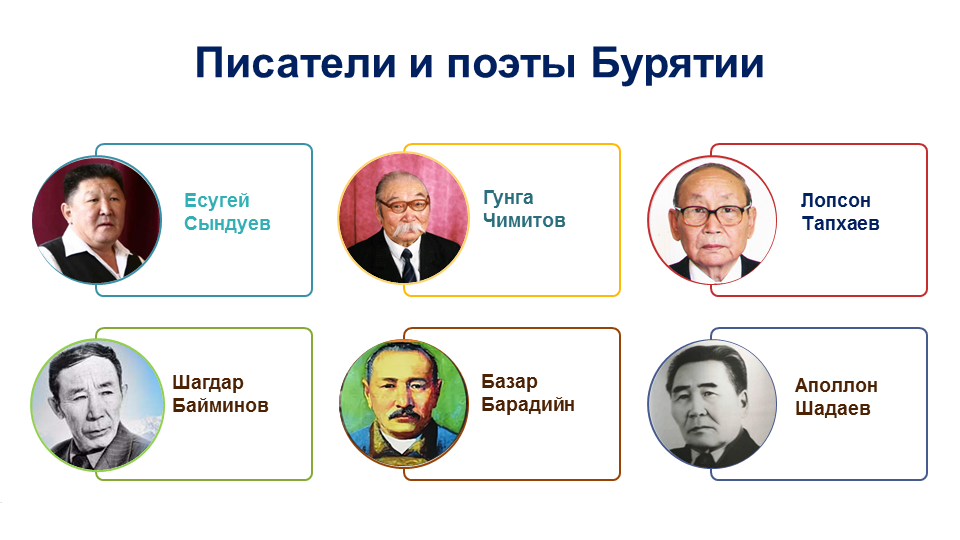 Писатели и поэты Бурятии

Есугей Сындуев

Гунга Чимитов

Лопсон Тапхаев

Шагдар Байминов

Базар Барадийн

Аполлон Шадаев